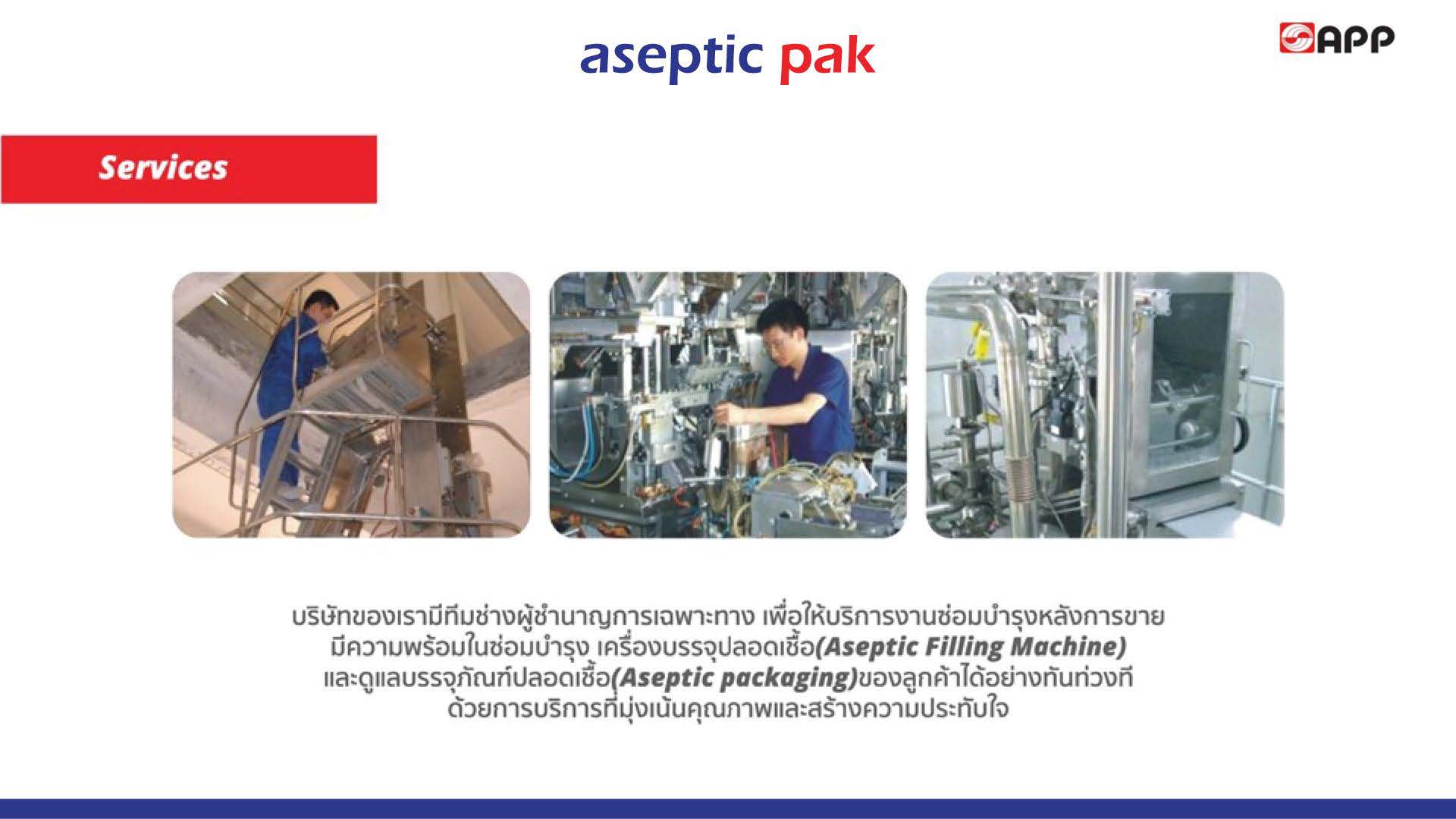 aseptic pak

APP

Services

บริษัทของเรามีทีมช่างผู้ชำนาญการเฉพาะทาง เพื่อให้บริการงานซ่อมบำรุงหลังการขาย มีความพร้อมในซ่อมบำรุง เครื่องบรรจุปลอดเชื้อ(Aseptic Filling Machine) และดูแลบรรจุภัณฑ์ปลอดเชื้อ(Aseptic packaging)ของลูกค้าได้อย่างทันท่วงที ด้วยการบริการที่มุ่งเน้นคุณภาพและสร้างความประทับใจ